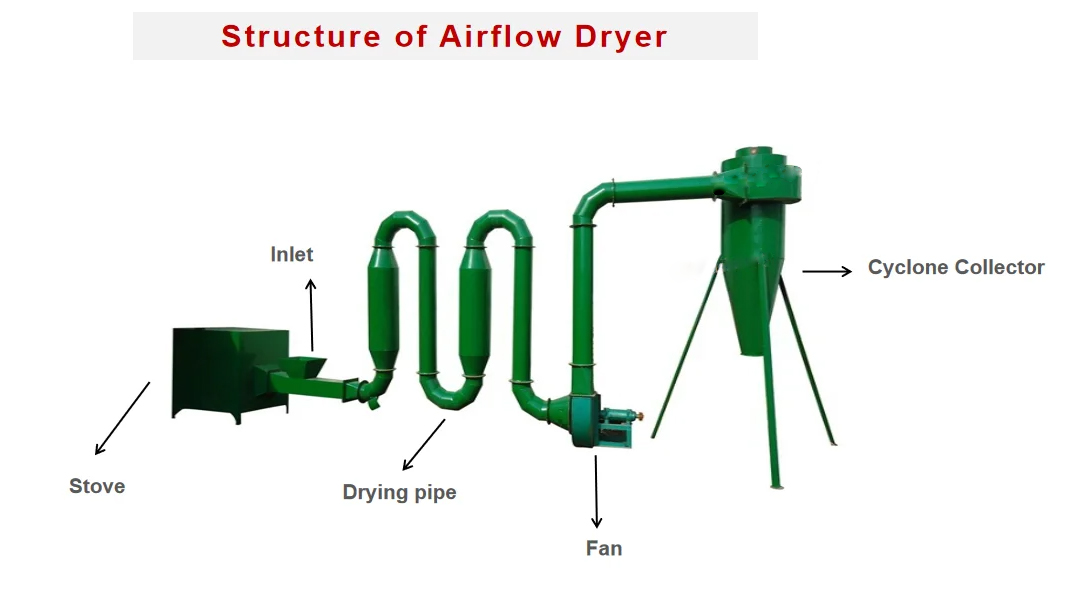 Structure of Airflow Dryer

Inlet

Cyclone Collector

Stove

Drying pipe

Fan